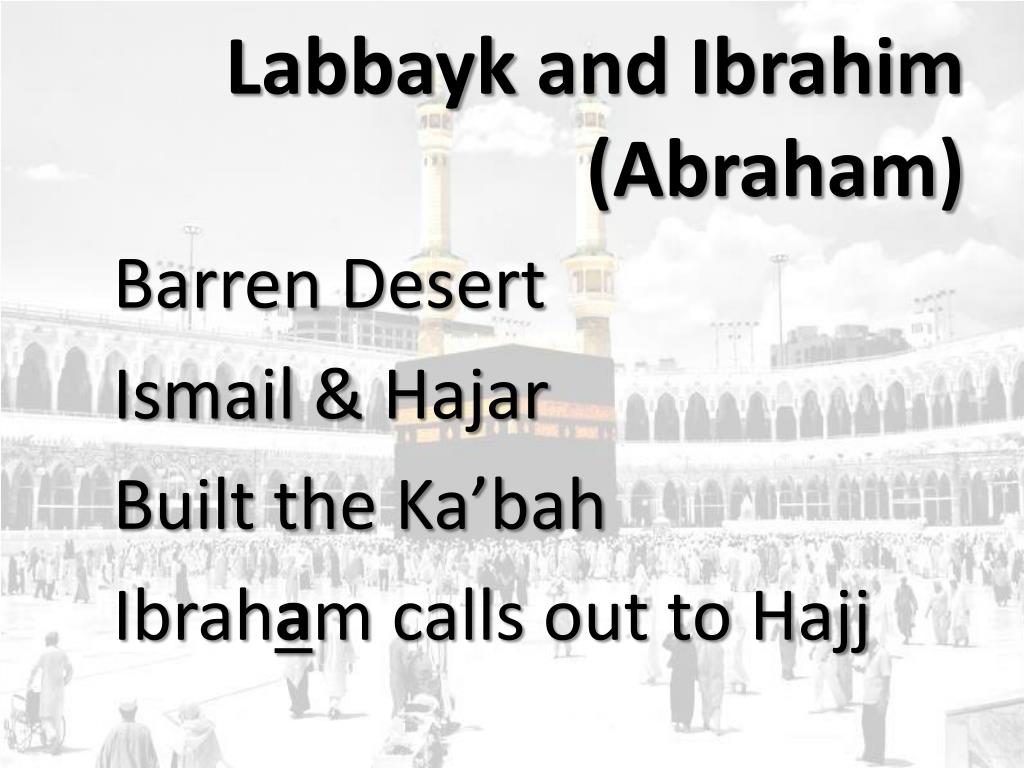 Labbayk and Ibrahim (Abraham)

Barren Desert

Ismail & Hajar

Built the Ka’bah

Ibraham calls out to Hajj